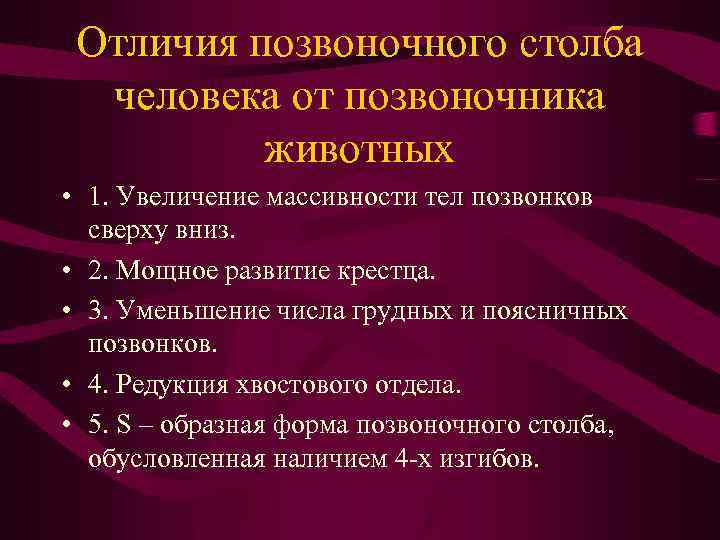 Отличия позвоночного столба человека от позвоночника животных

• 1. Увеличение массивности тел позвонков сверху вниз.
• 2. Мощное развитие крестца.
• 3. Уменьшение числа грудных и поясничных позвонков.
• 4. Редукция хвостового отдела.
• 5. S – образная форма позвоночного столба, обусловленная наличием 4-х изгибов.